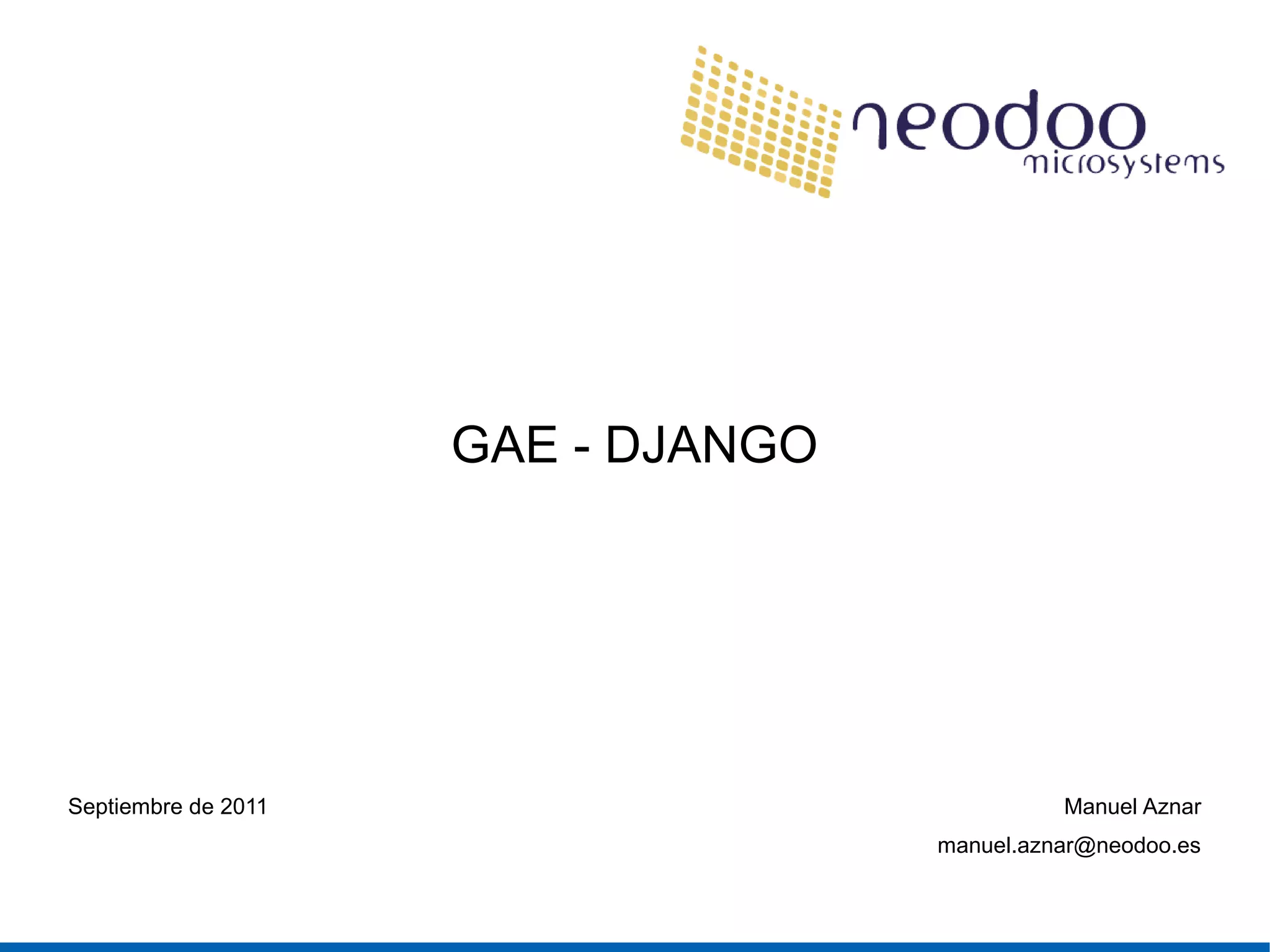 neodoo
microsystems

GAE - DJANGO

Septiembre de 2011

Manuel Aznar
manuel.aznar@neodoo.es